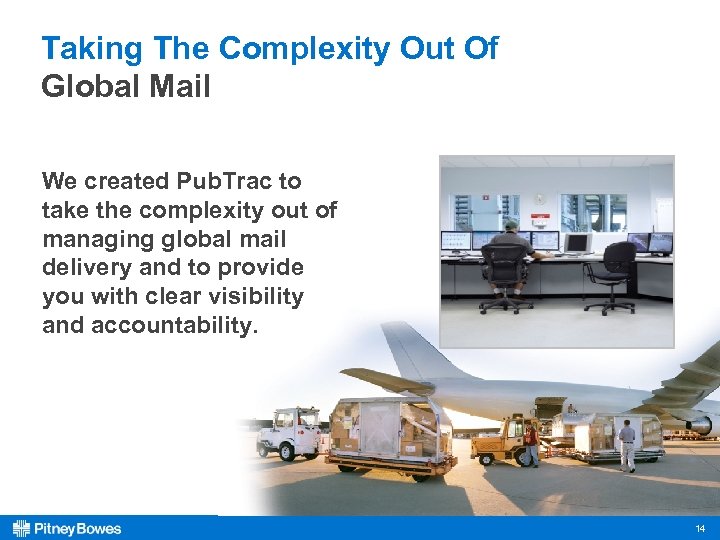 Taking The Complexity Out Of
Global Mail

We created PubTrac to take the complexity out of managing global mail delivery and to provide you with clear visibility and accountability.

Pitney Bowes

14